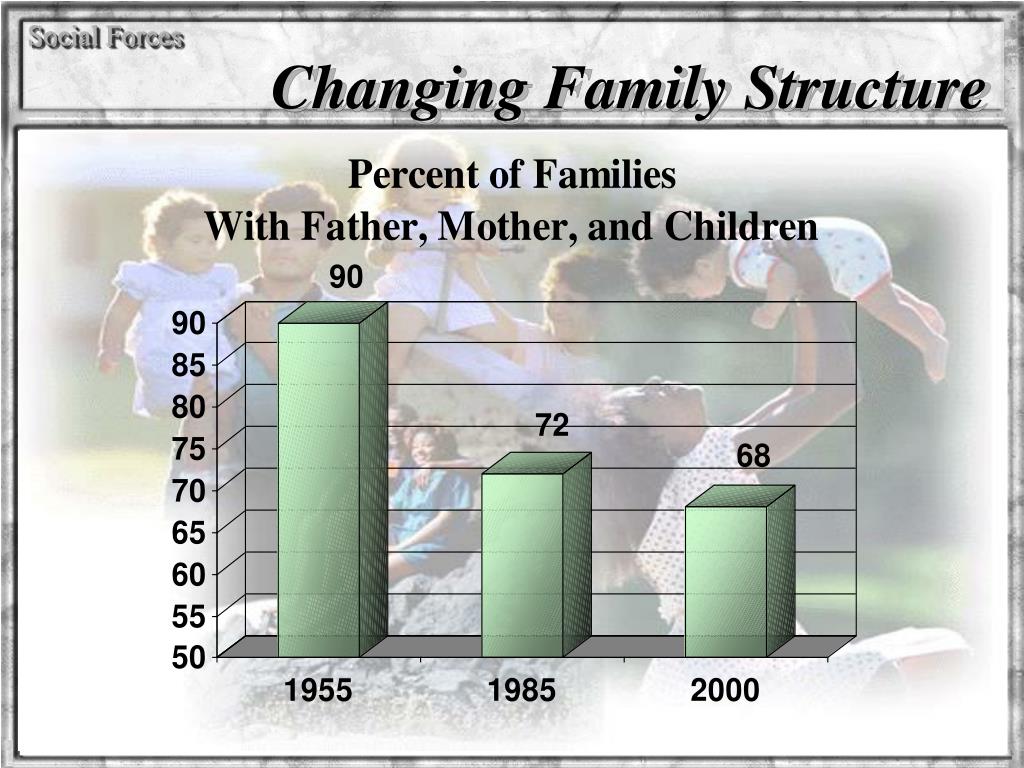 Social Forces

Changing Family Structure

Percent of Families
With Father, Mother, and Children

90
72
68

90
85
80
75
70
65
60
55
50

1955
1985
2000